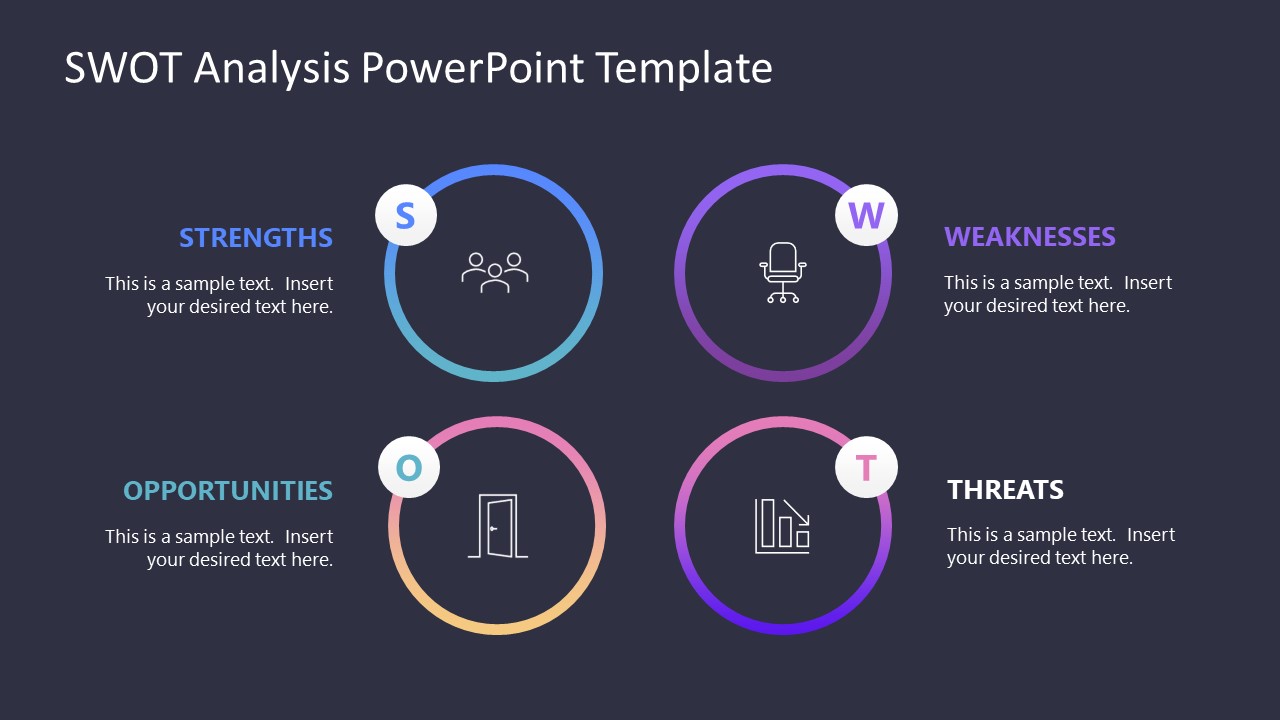 SWOT Analysis PowerPoint Template

STRENGTHS

This is a sample text. Insert your desired text here.

S

W

WEAKNESSES

This is a sample text. Insert your desired text here.

OPPORTUNITIES

This is a sample text. Insert your desired text here.

O

T

THREATS

This is a sample text. Insert your desired text here.